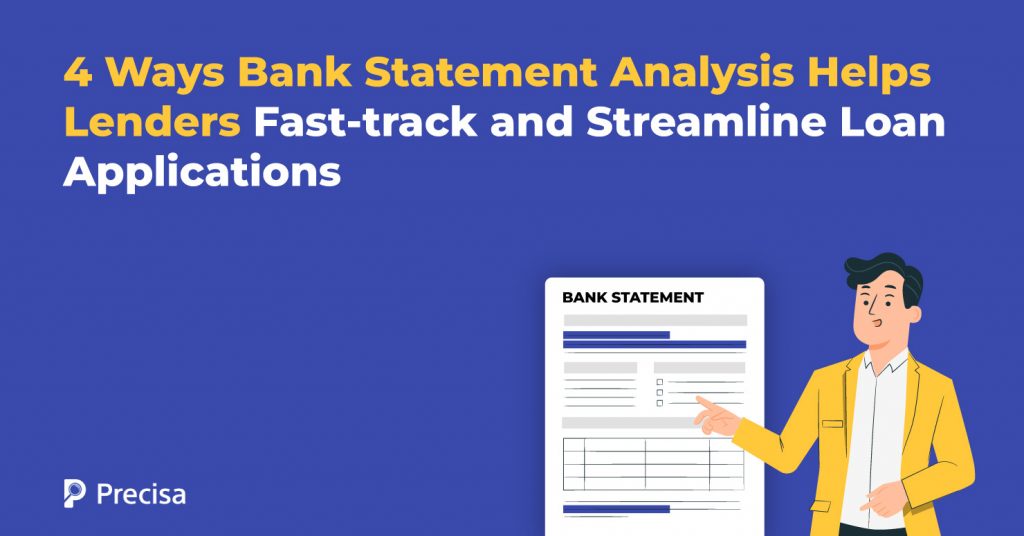 4 Ways Bank Statement Analysis Helps Lenders Fast-track and Streamline Loan Applications

BANK STATEMENT

Precisa